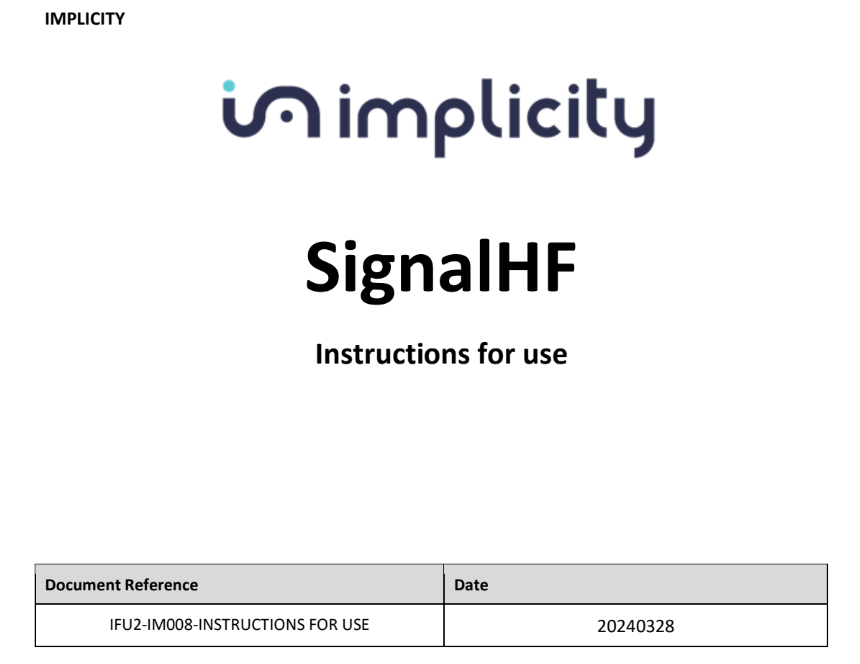 IMPLICITY

implicity

SignalHF

Instructions for use

| Document Reference | Date |
|---|---|
| IFU2-IM008-INSTRUCTIONS FOR USE | 20240328 |